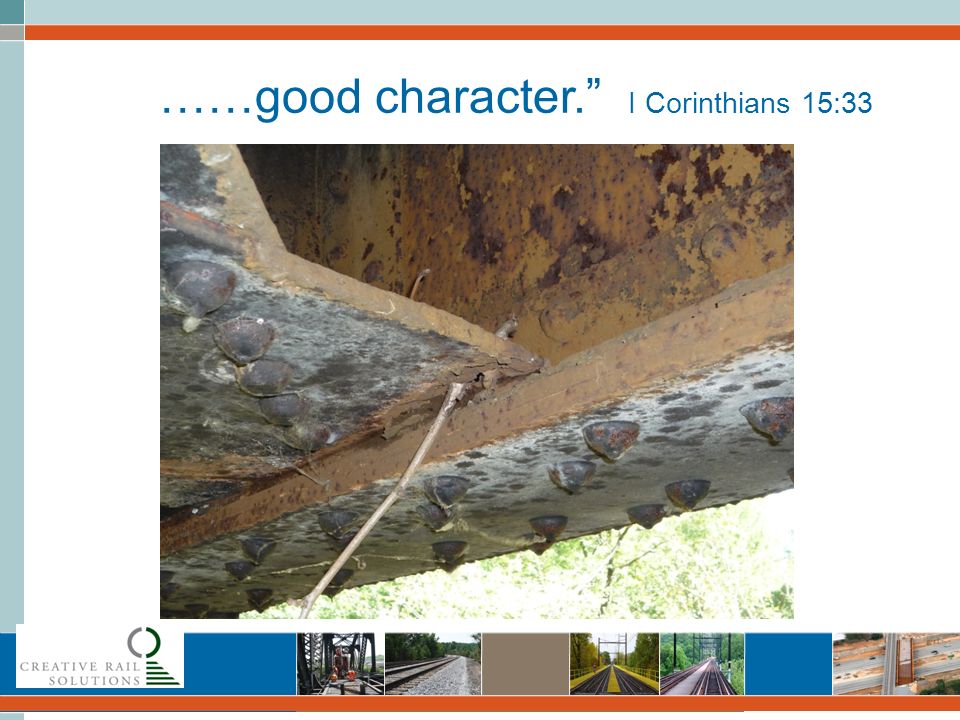 ……good character.” I Corinthians 15:33

CREATIVE RAIL SOLUTIONS